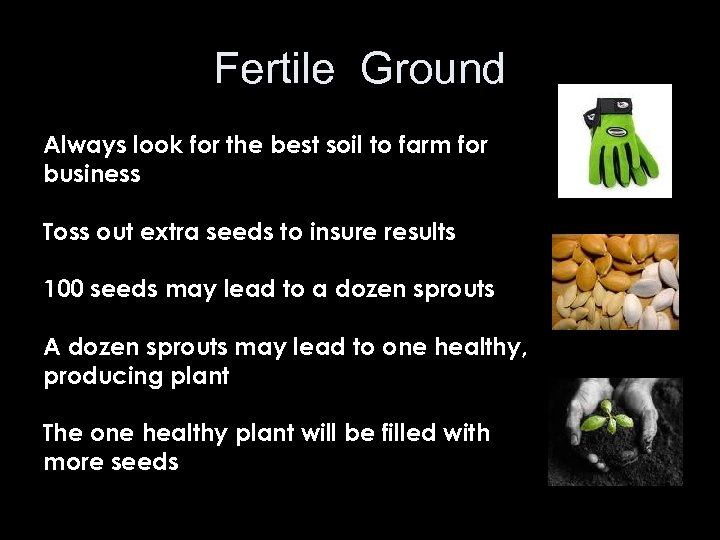 Fertile Ground

Always look for the best soil to farm for business

Toss out extra seeds to insure results

100 seeds may lead to a dozen sprouts

A dozen sprouts may lead to one healthy, producing plant

The one healthy plant will be filled with more seeds